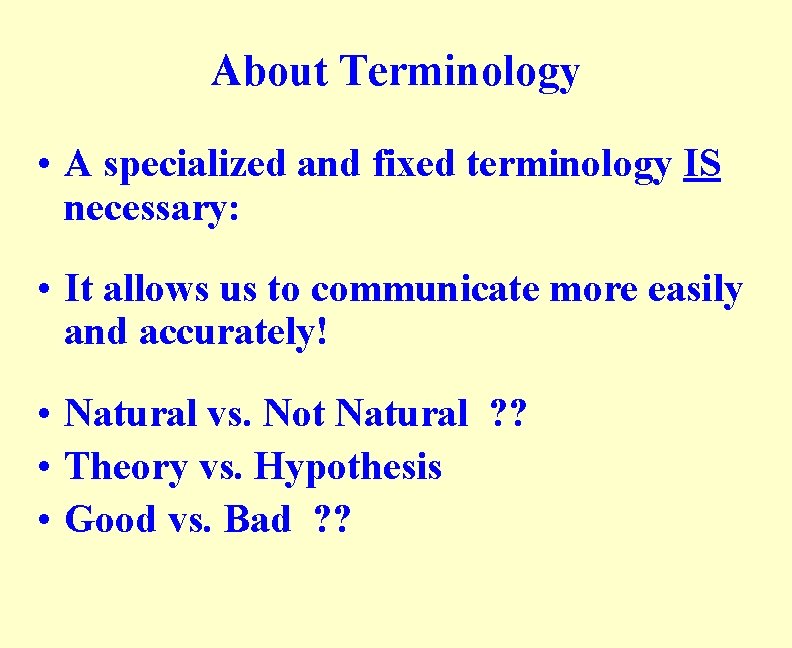 About Terminology

• A specialized and fixed terminology IS necessary:

• It allows us to communicate more easily and accurately!

• Natural vs. Not Natural ??
• Theory vs. Hypothesis
• Good vs. Bad ??